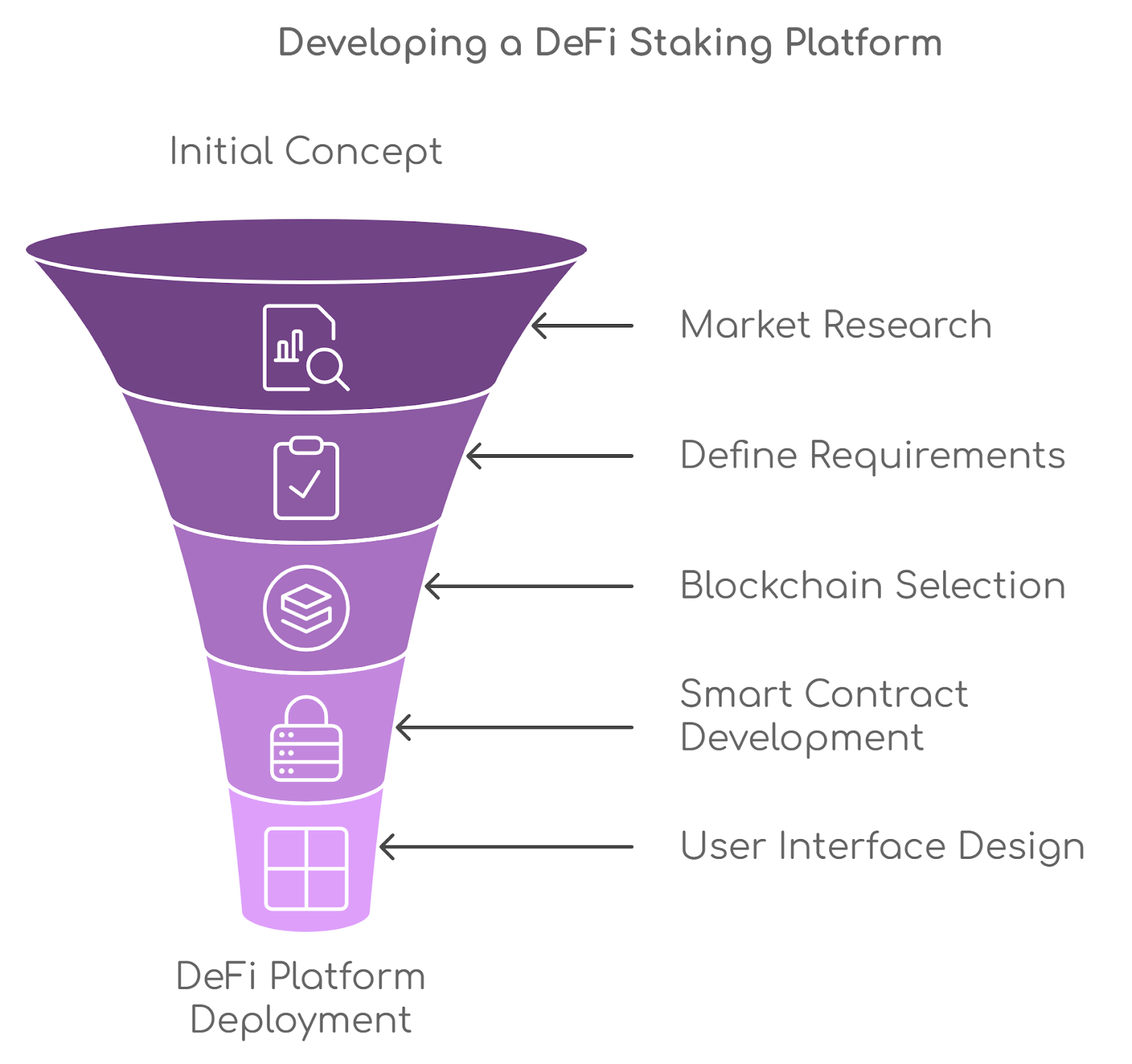 Developing a DeFi Staking Platform

Initial Concept

Market Research

Define Requirements

Blockchain Selection

Smart Contract Development

User Interface Design

DeFi Platform Deployment